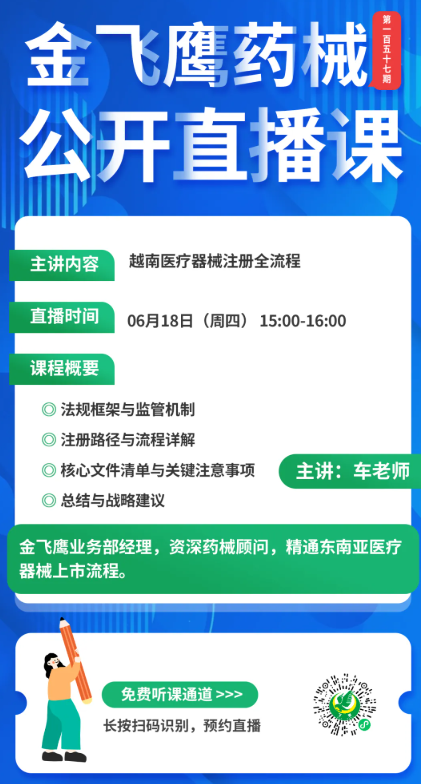 金飞鹰药械
第一百五十七期
公开直播课

主讲内容
越南医疗器械注册全流程

直播时间
06月18日（周四） 15:00-16:00

课程概要
◎ 法规框架与监管机制
◎ 注册路径与流程详解
◎ 核心文件清单与关键注意事项
◎ 总结与战略建议

主讲：车老师

金飞鹰业务部经理，资深药械顾问，精通东南亚医疗器械上市流程。

免费听课通道 >>>
长按扫码识别，预约直播